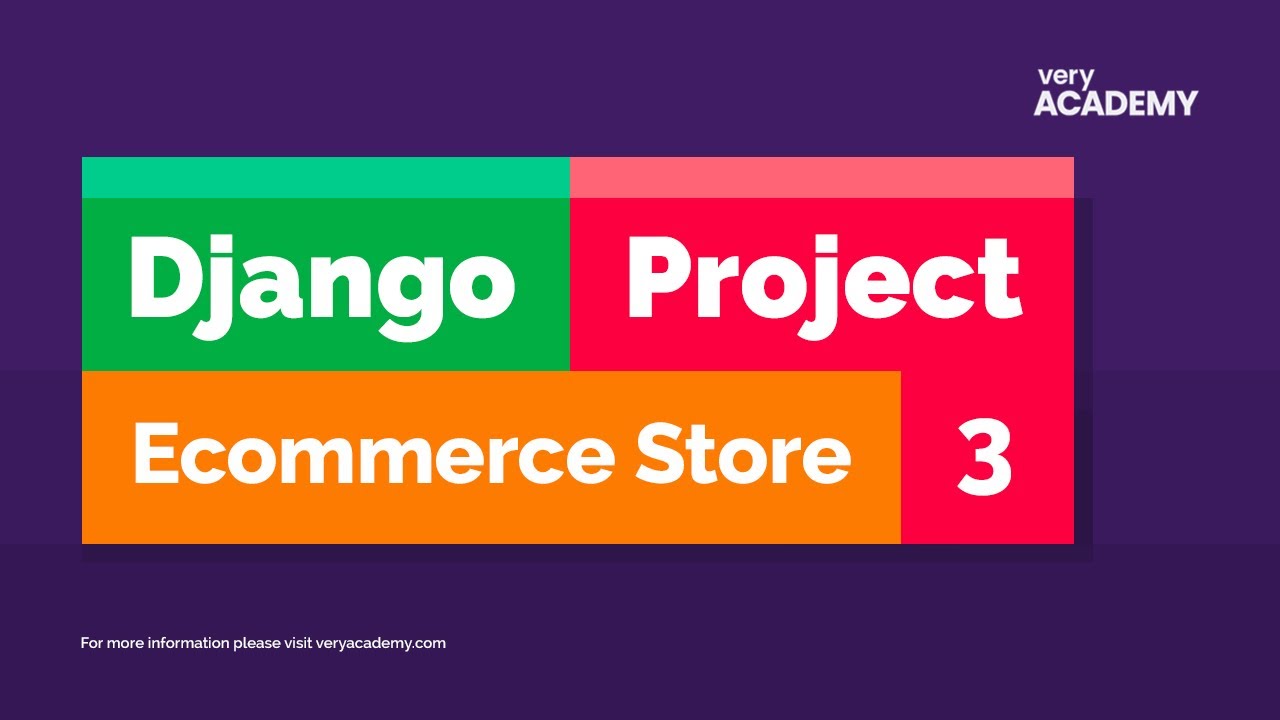 very
ACADEMY

Django Project

Ecommerce Store 3

For more information please visit veryacademy.com